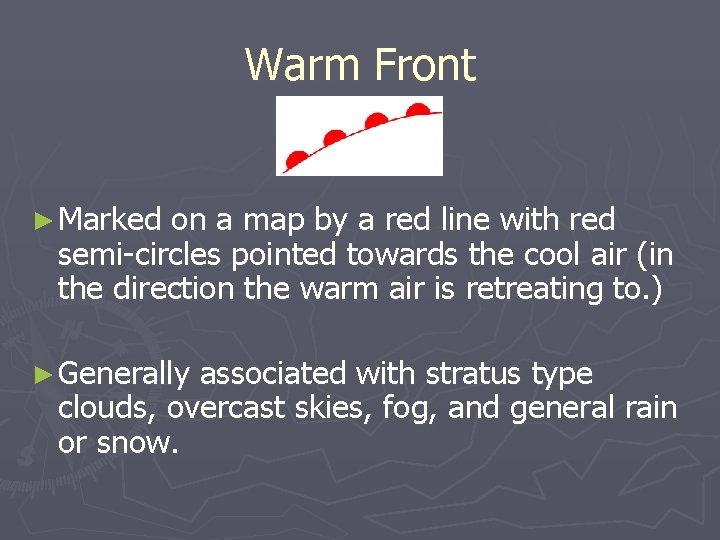 Warm Front

►Marked on a map by a red line with red semi-circles pointed towards the cool air (in the direction the warm air is retreating to.)

►Generally associated with stratus type clouds, overcast skies, fog, and general rain or snow.